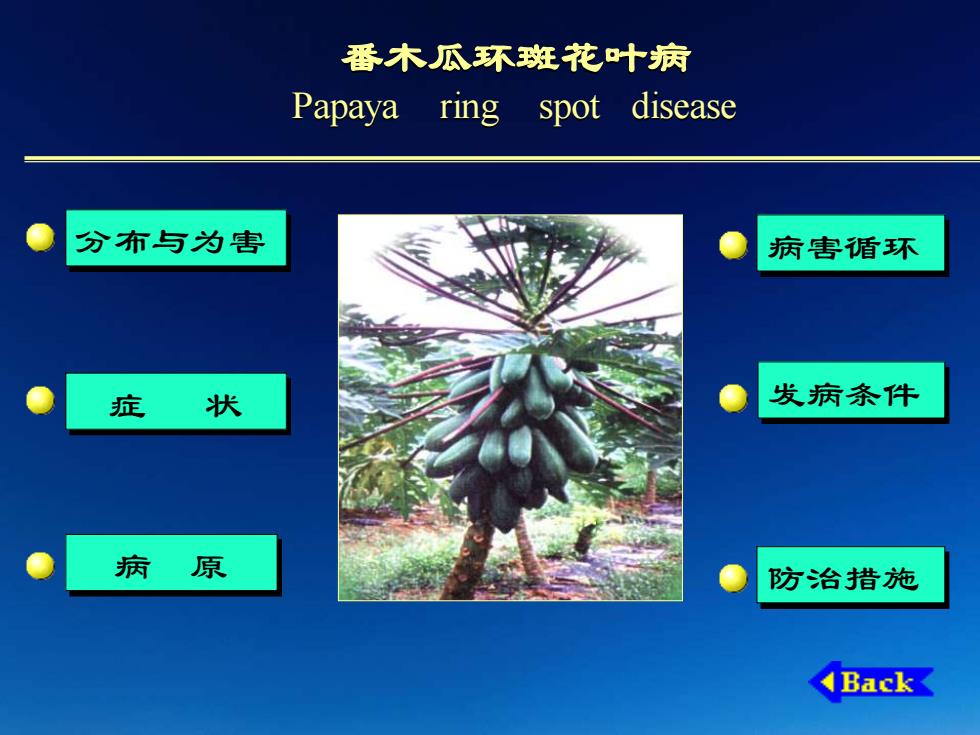 番木瓜环斑花叶病
Papaya ring spot disease

分布与为害

症 状

病 原

病害循环

发病条件

防治措施

Back